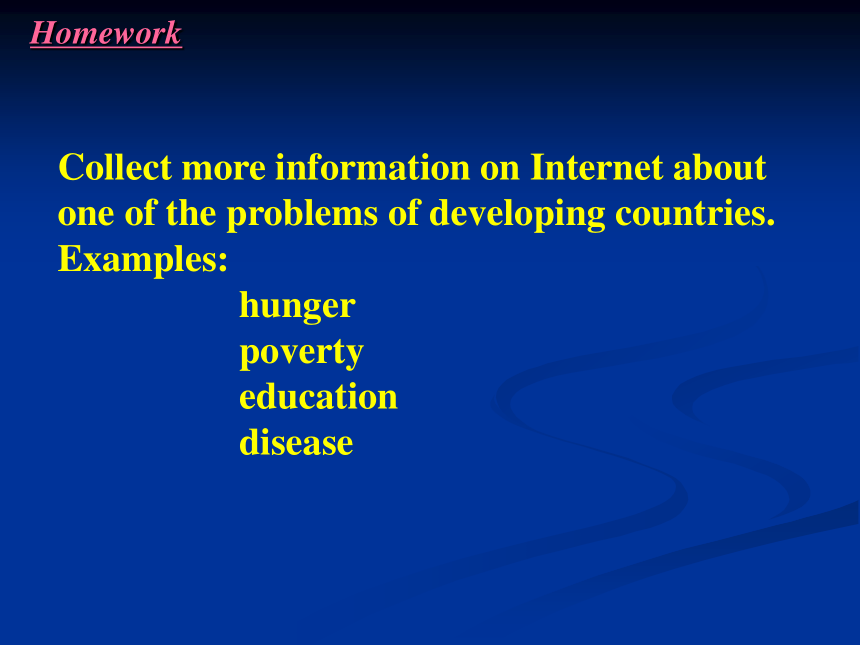 Homework

Collect more information on Internet about one of the problems of developing countries.
Examples:
hunger
poverty
education
disease